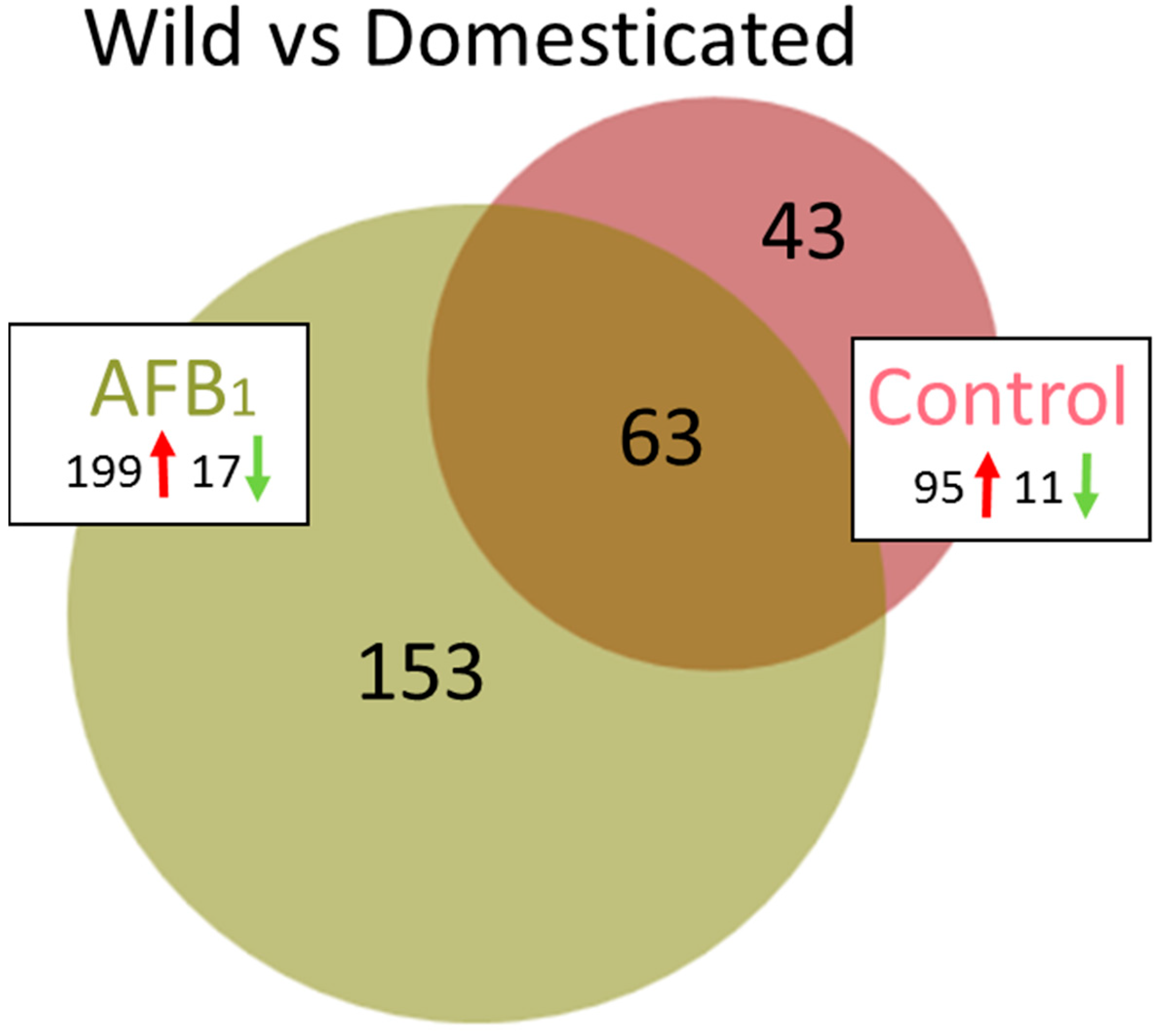 Wild vs Domesticated

43

$AFB_1$
199 ↑ 17 ↓

63

Control
95 ↑ 11 ↓

153